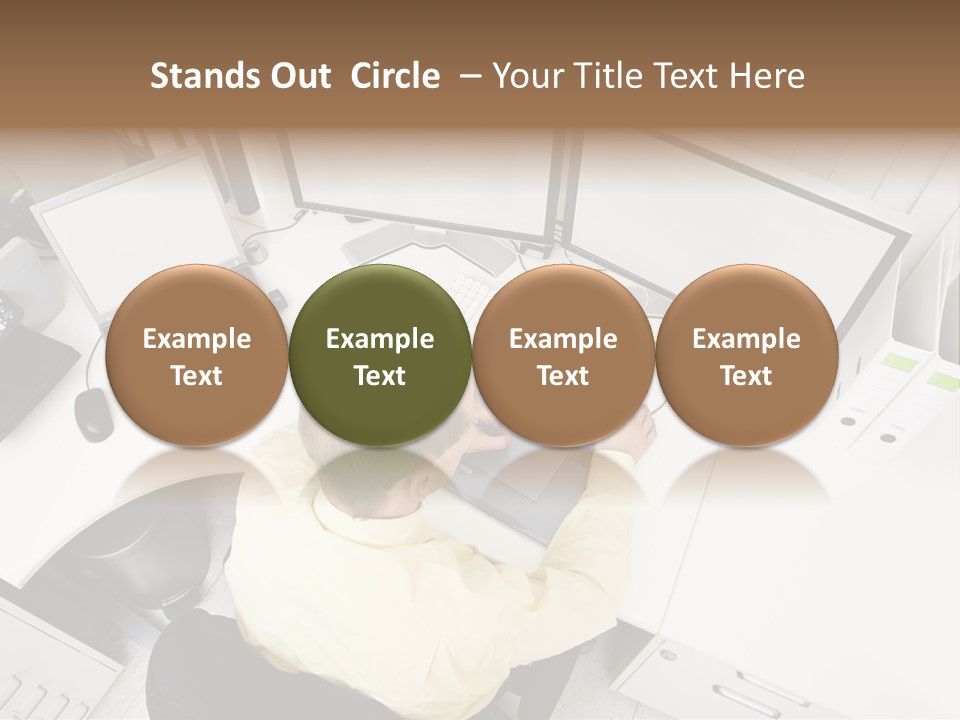 Stands Out Circle – Your Title Text Here

Example Text

Example Text

Example Text

Example Text